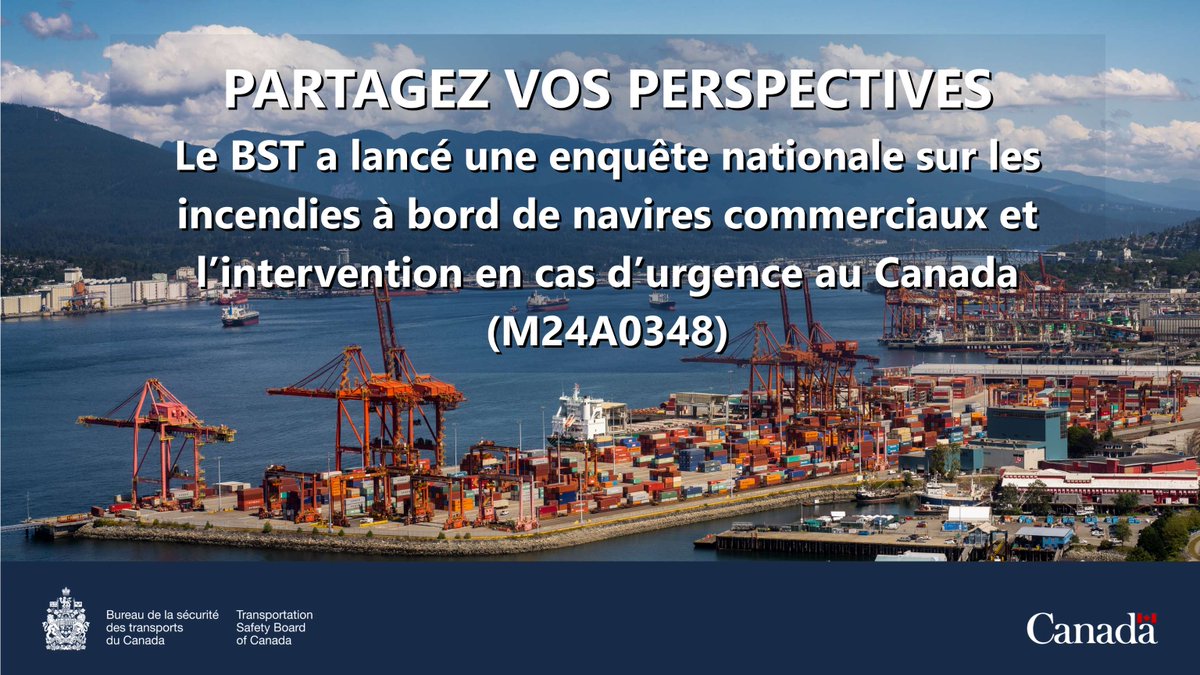 PARTAGEZ VOS PERSPECTIVES

Le BST a lancé une enquête nationale sur les incendies à bord de navires commerciaux et l’intervention en cas d’urgence au Canada (M24A0348)

Bureau de la sécurité des transports du Canada

Transportation Safety Board of Canada

Canada